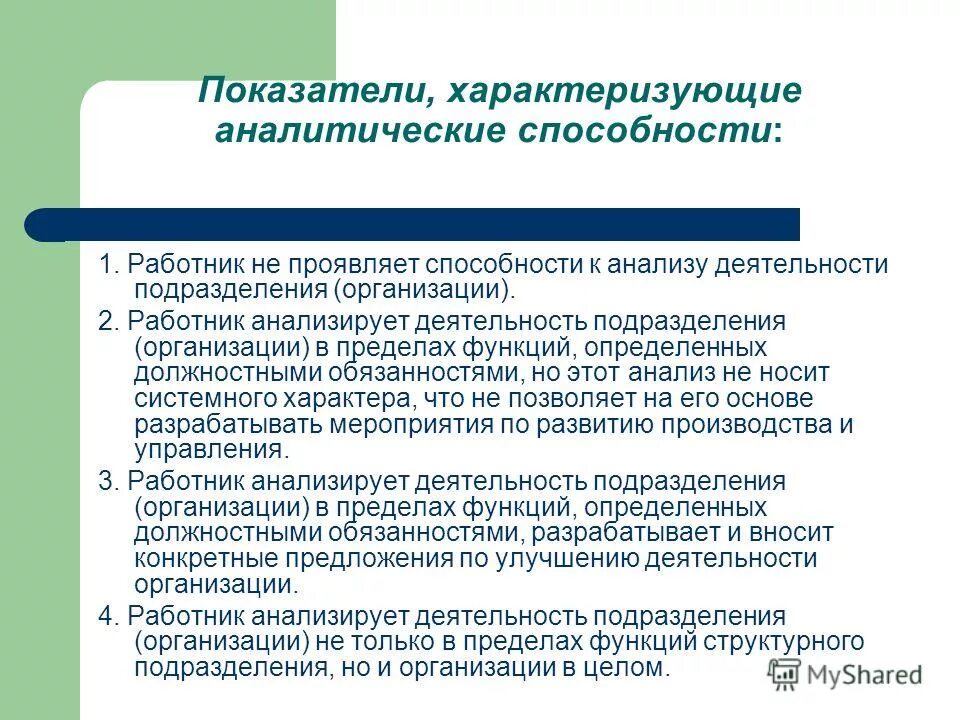 Показатели, характеризующие аналитические способности:

1. Работник не проявляет способности к анализу деятельности подразделения (организации).

2. Работник анализирует деятельность подразделения (организации) в пределах функций, определенных должностными обязанностями, но этот анализ не носит системного характера, что не позволяет на его основе разрабатывать мероприятия по развитию производства и управления.

3. Работник анализирует деятельность подразделения (организации) в пределах функций, определенных должностными обязанностями, разрабатывает и вносит конкретные предложения по улучшению деятельности организации.

4. Работник анализирует деятельность подразделения (организации) не только в пределах функций структурного подразделения, но и организации в целом.

MyShared